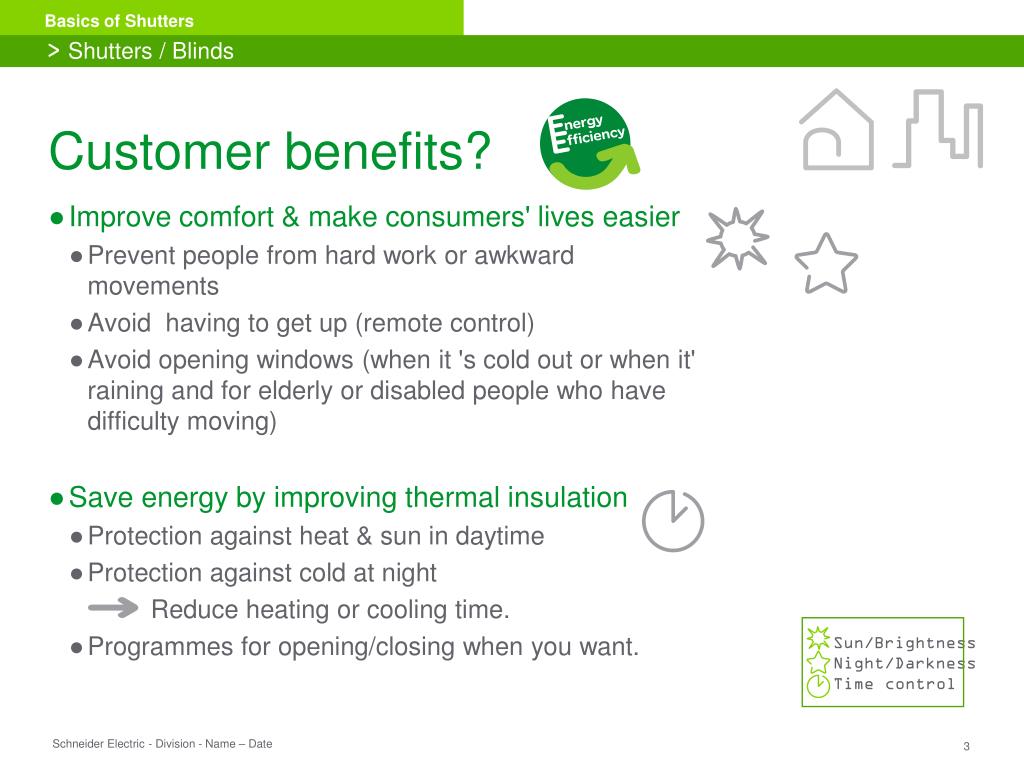 Basics of Shutters

> Shutters / Blinds

Customer benefits?

Energy Efficiency

● Improve comfort & make consumers' lives easier
● Prevent people from hard work or awkward movements
● Avoid having to get up (remote control)
● Avoid opening windows (when it 's cold out or when it' raining and for elderly or disabled people who have difficulty moving)

● Save energy by improving thermal insulation
● Protection against heat & sun in daytime
● Protection against cold at night
Reduce heating or cooling time.
● Programmes for opening/closing when you want.

Sun/Brightness
Night/Darkness
Time control

Schneider Electric - Division - Name – Date

3